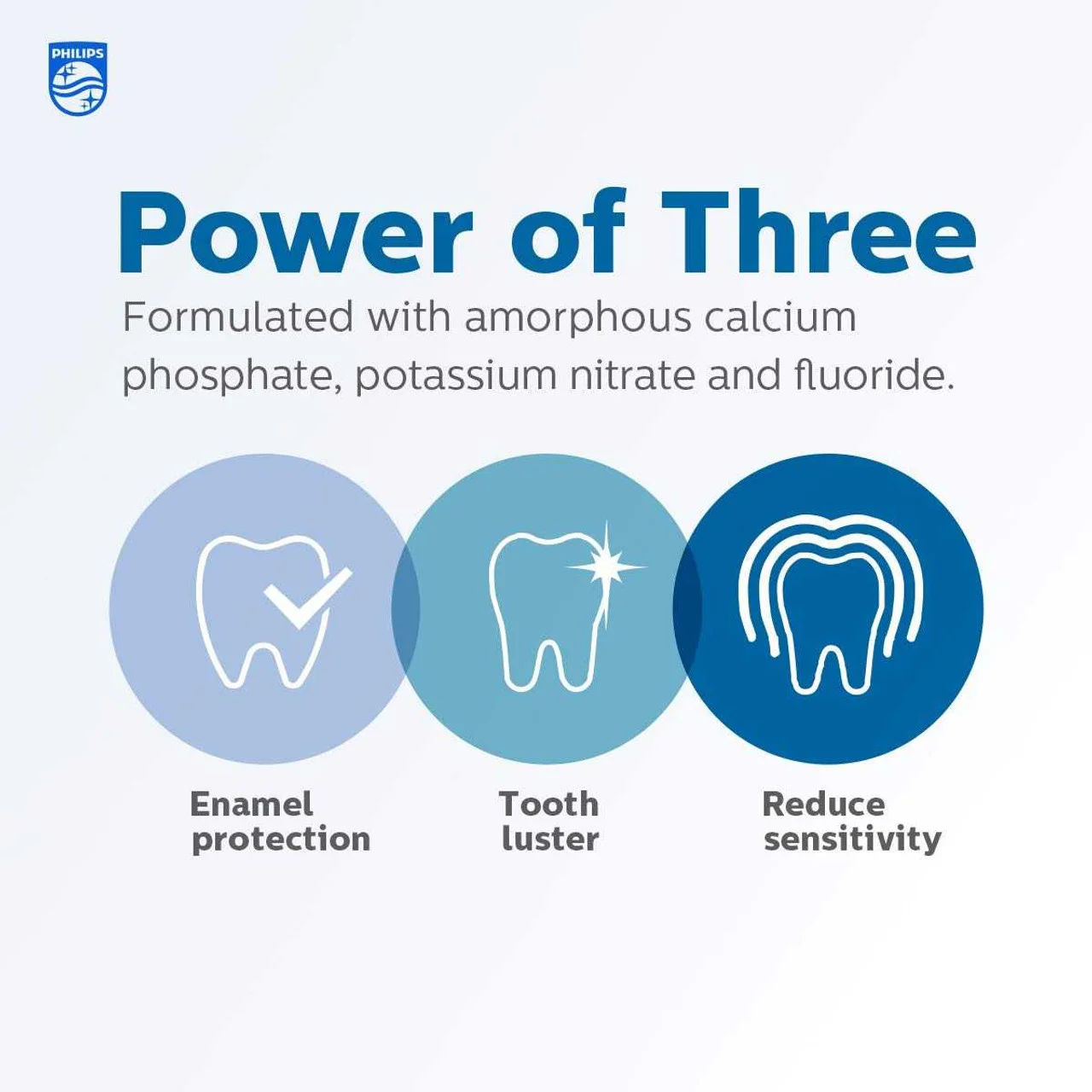 PHILIPS

Power of Three

Formulated with amorphous calcium phosphate, potassium nitrate and fluoride.

Enamel protection

Tooth luster

Reduce sensitivity